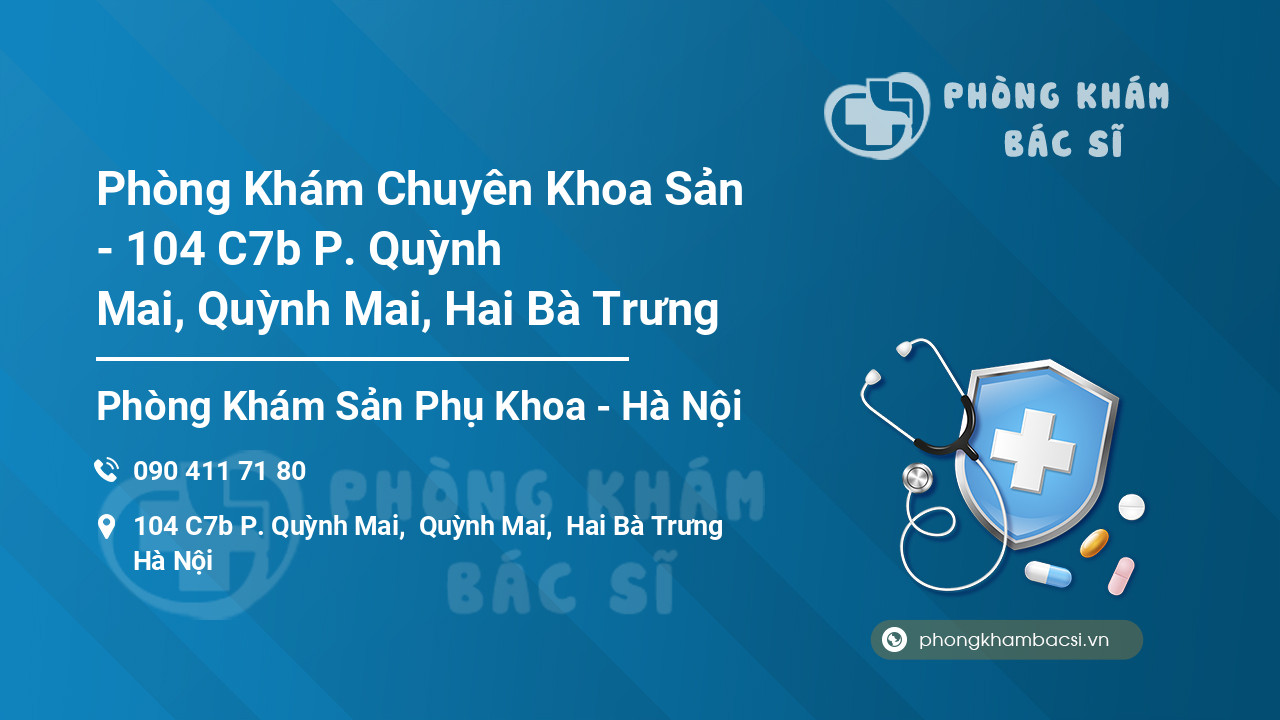 PHÒNG KHÁM BÁC SĨ

Phòng Khám Chuyên Khoa Sản - 104 C7b P. Quỳnh Mai, Quỳnh Mai, Hai Bà Trưng

Phòng Khám Sản Phụ Khoa - Hà Nội

090 411 71 80

104 C7b P. Quỳnh Mai, Quỳnh Mai, Hai Bà Trưng Hà Nội

PHÒNG KHÁM BÁC SĨ

phongkhambacsi.vn